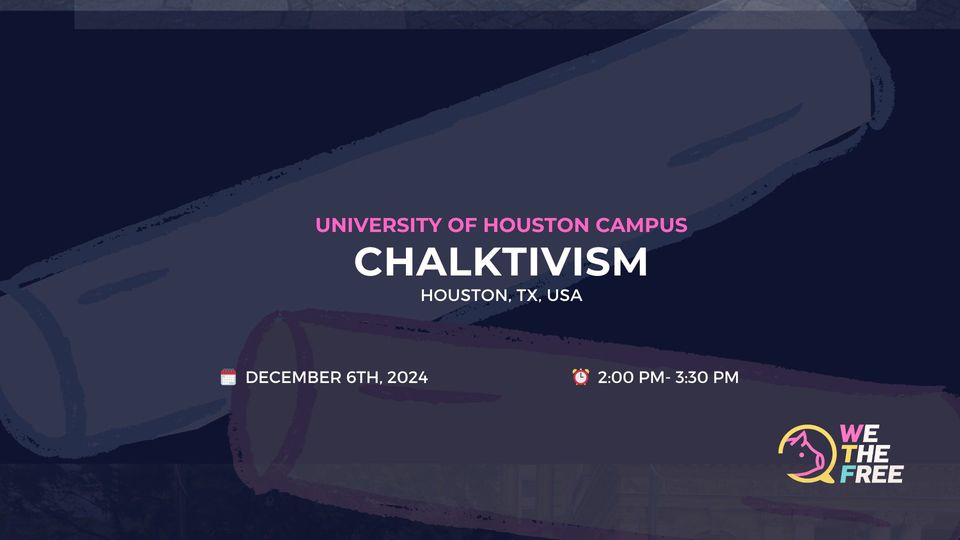 UNIVERSITY OF HOUSTON CAMPUS
CHALKTIVISM
HOUSTON, TX, USA

DECEMBER 6TH, 2024

2:00 PM- 3:30 PM

WE THE FREE